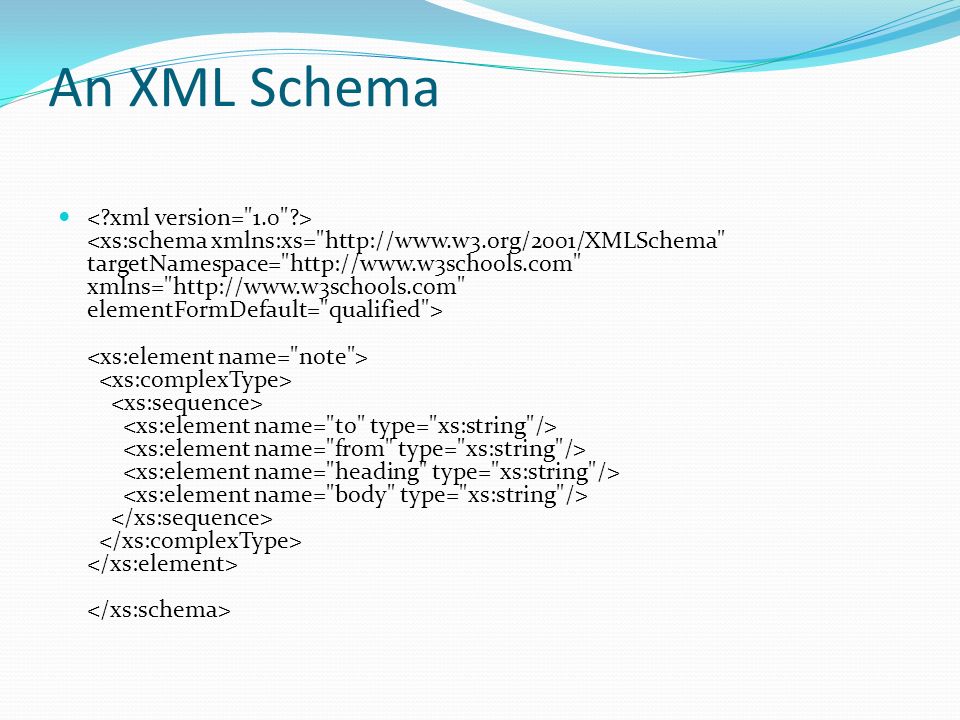 An XML Schema

<?xml version="1.0"?>
<xs:schema xmlns:xs="http://www.w3.org/2001/XMLSchema"
targetNamespace="http://www.w3schools.com"
xmlns="http://www.w3schools.com"
elementFormDefault="qualified">

<xs:element name="note">
<xs:complexType>
<xs:sequence>
<xs:element name="to" type="xs:string"/>
<xs:element name="from" type="xs:string"/>
<xs:element name="heading" type="xs:string"/>
<xs:element name="body" type="xs:string"/>
</xs:sequence>
</xs:complexType>
</xs:element>

</xs:schema>